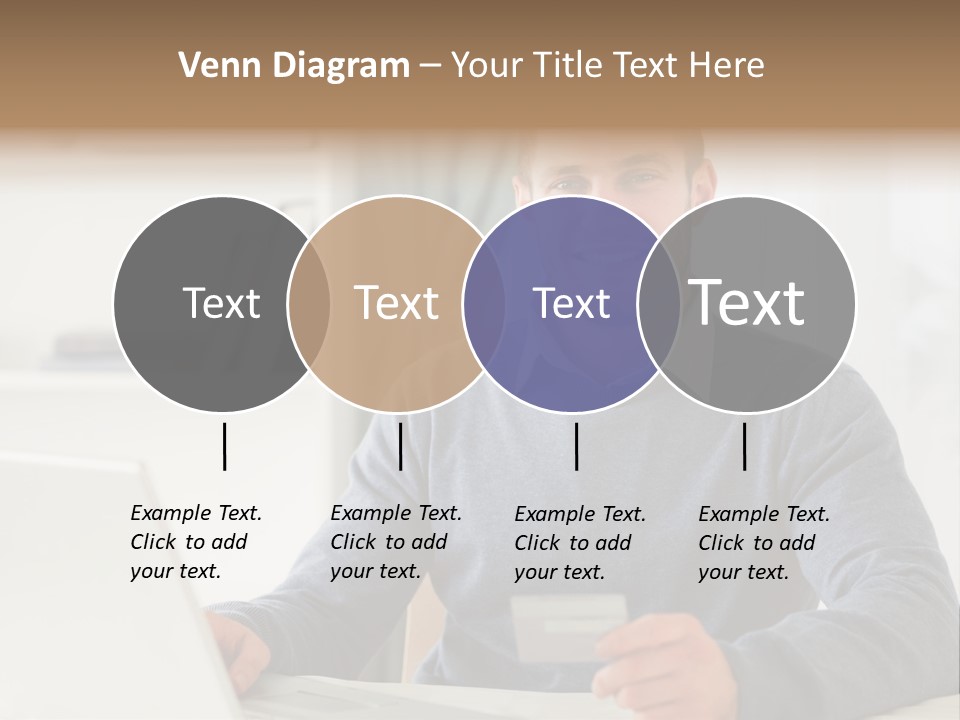 Venn Diagram – Your Title Text Here

Text

Text

Text

Text

Example Text. Click to add your text.

Example Text. Click to add your text.

Example Text. Click to add your text.

Example Text. Click to add your text.